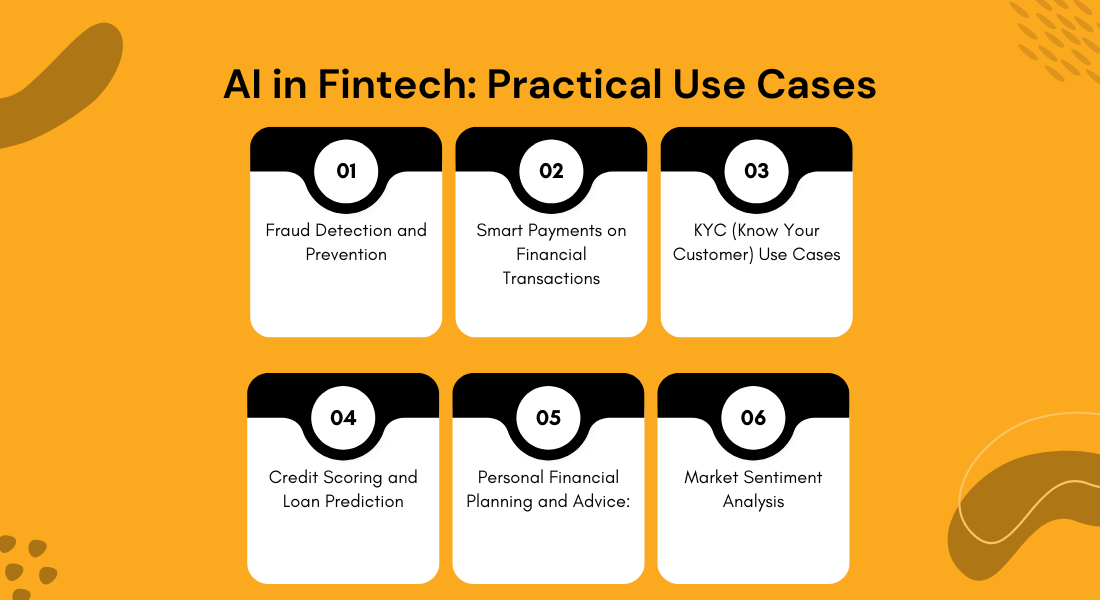 AI in Fintech: Practical Use Cases

01
Fraud Detection and Prevention

02
Smart Payments on Financial Transactions

03
KYC (Know Your Customer) Use Cases

04
Credit Scoring and Loan Prediction

05
Personal Financial Planning and Advice:

06
Market Sentiment Analysis